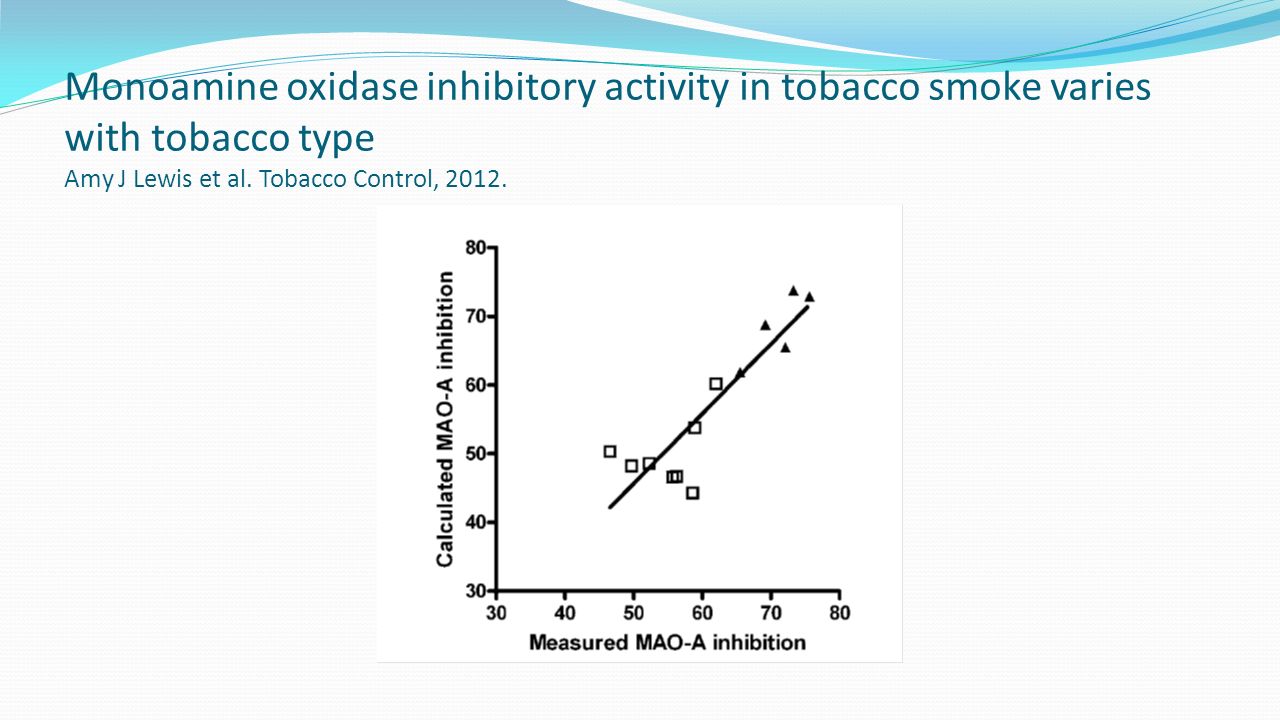 Monoamine oxidase inhibitory activity in tobacco smoke varies with tobacco type
Amy J Lewis et al. Tobacco Control, 2012.

Calculated MAO-A inhibition
80
70
60
50
40
30
30 40 50 60 70 80
Measured MAO-A inhibition